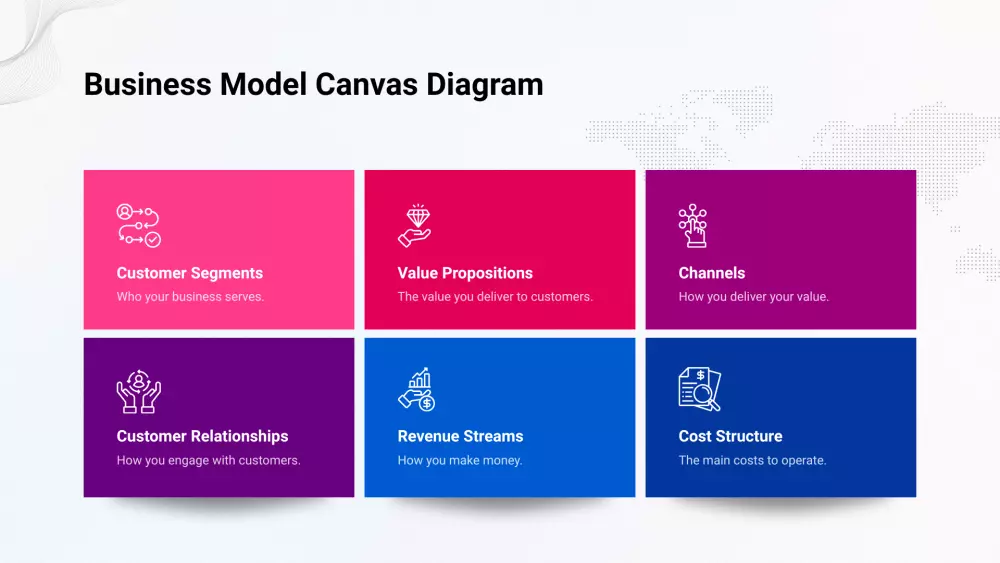 Business Model Canvas Diagram

Customer Segments
Who your business serves.

Value Propositions
The value you deliver to customers.

Channels
How you deliver your value.

Customer Relationships
How you engage with customers.

Revenue Streams
How you make money.

Cost Structure
The main costs to operate.